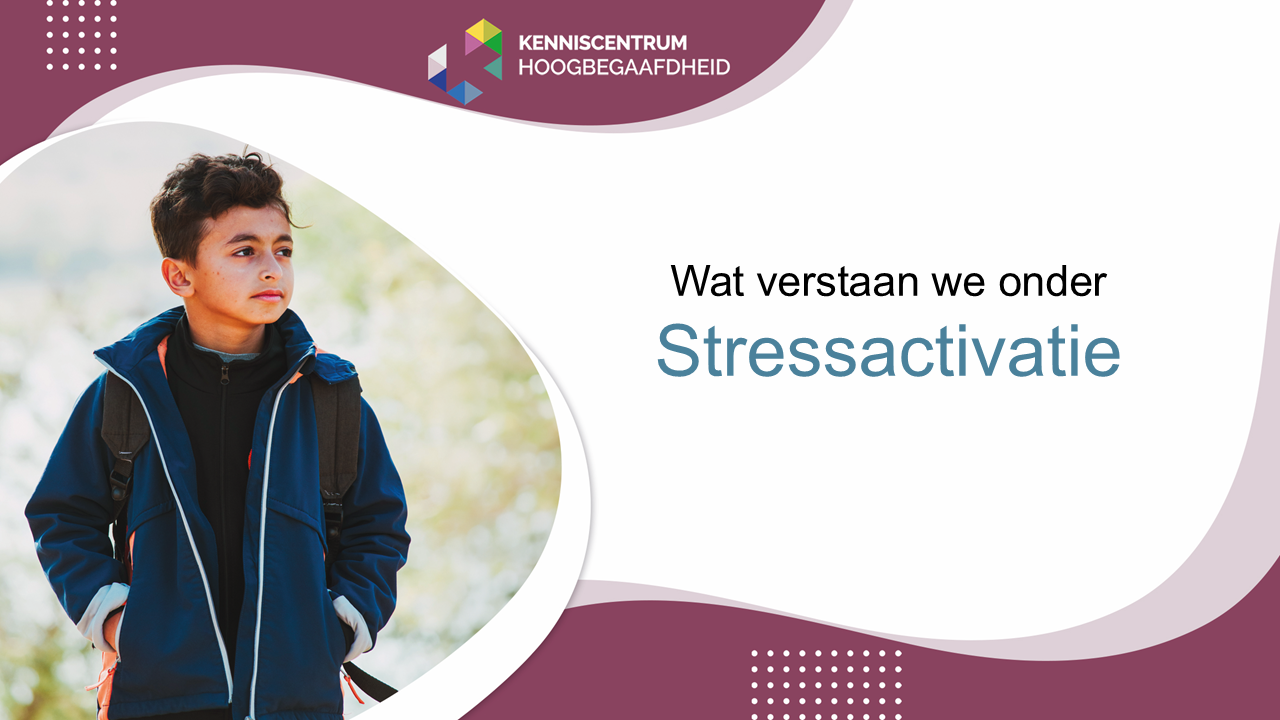 KENNISCENTRUM
HOOGBEGAAFDHEID

Wat verstaan we onder
Stressactivatie